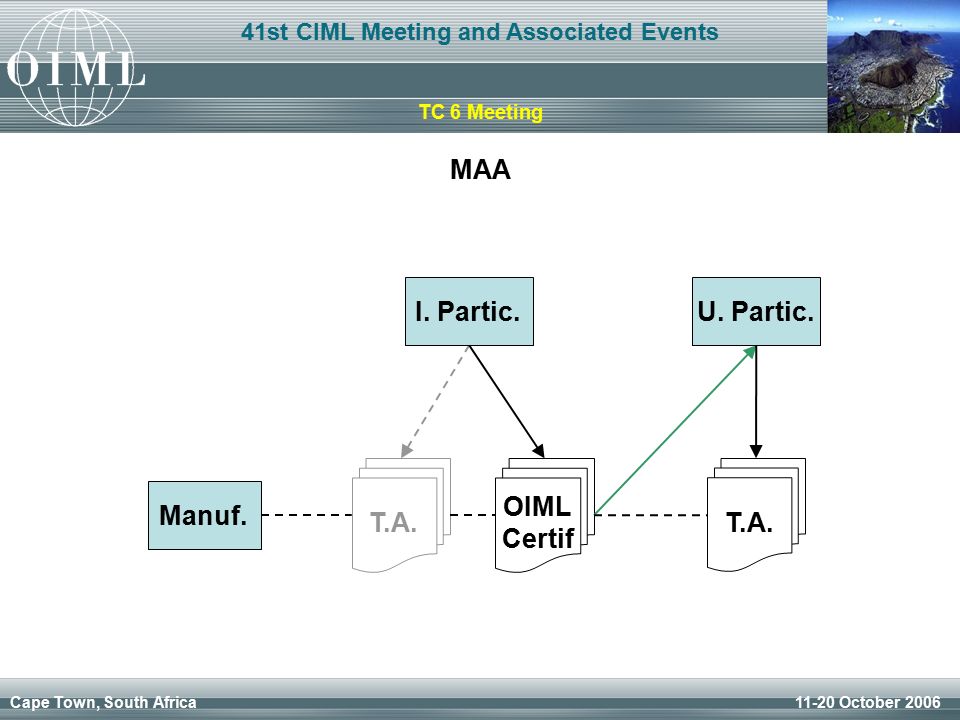 OIML

41st CIML Meeting and Associated Events

TC 6 Meeting

MAA

I. Partic.

U. Partic.

Manuf.

T.A.

OIML Certif

T.A.

Cape Town, South Africa

11-20 October 2006